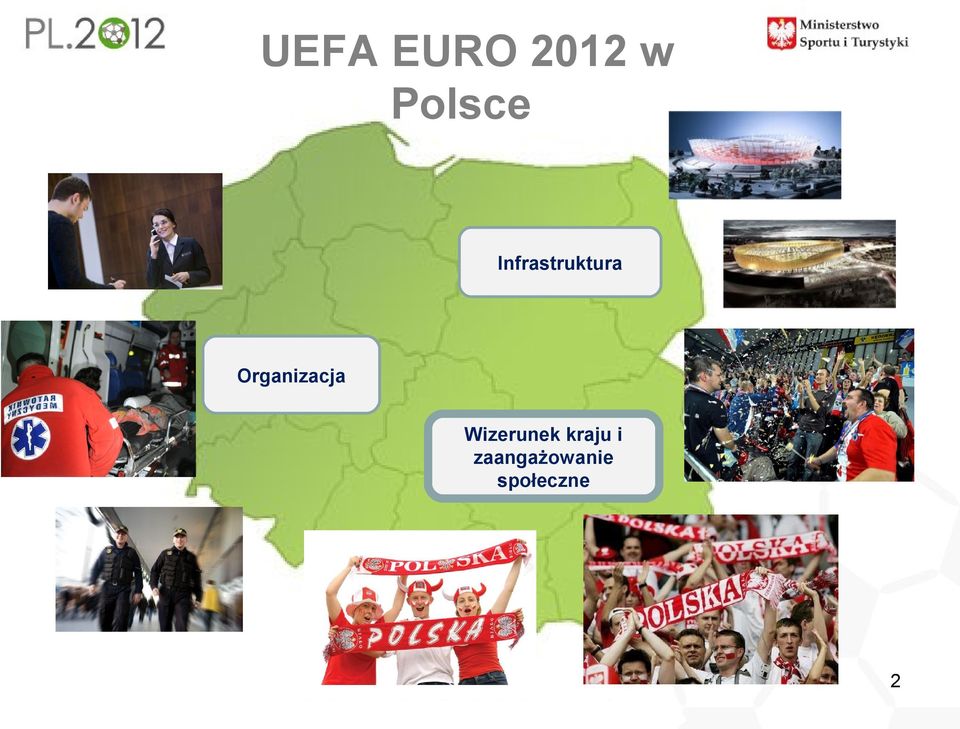 PL.2012

UEFA EURO 2012 w Polsce

Ministerstwo Sportu i Turystyki

Infrastruktura

Organizacja

Wizerunek kraju i zaangażowanie społeczne

RATOWNIK MEDYCZNY

POLSKA

POLSKA

POLSKA

POLSKA

POLSKA

2